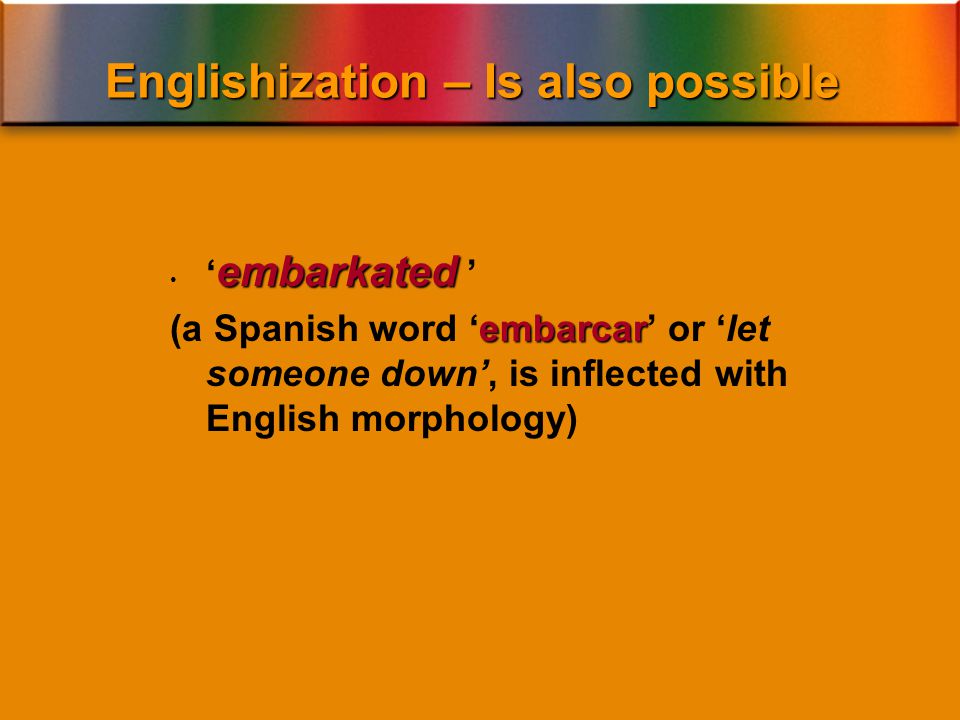 Englishization – Is also possible

• ‘embarkated ’

(a Spanish word ‘embarcar’ or ‘let someone down’, is inflected with English morphology)